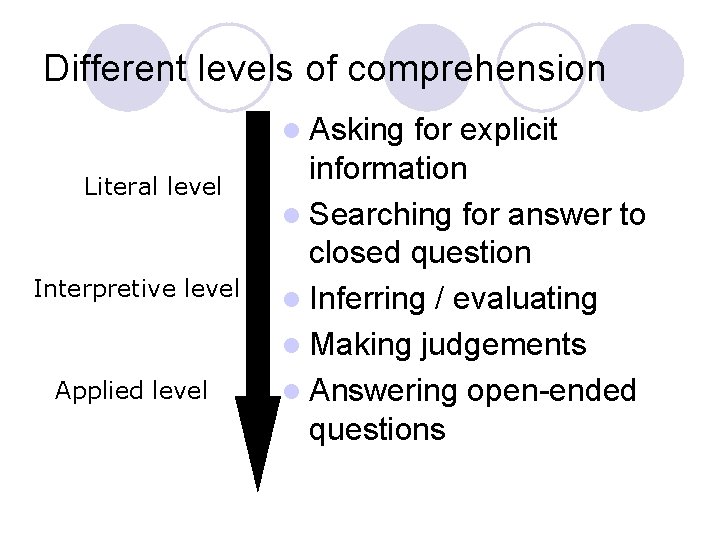 Different levels of comprehension

Literal level

Interpretive level

Applied level

- Asking for explicit information
- Searching for answer to closed question
- Inferring / evaluating
- Making judgements
- Answering open-ended questions